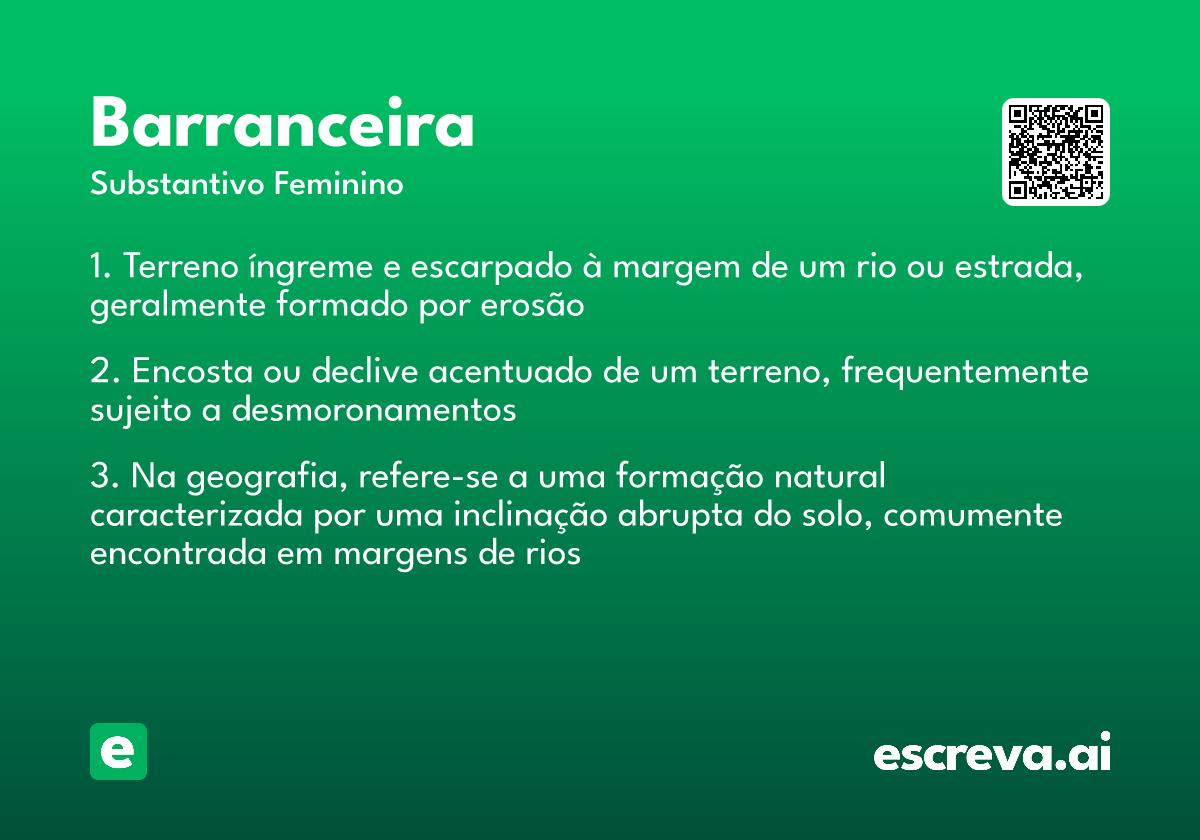 Barranceira
Substantivo Feminino

1. Terreno íngreme e escarpado à margem de um rio ou estrada, geralmente formado por erosão

2. Encosta ou declive acentuado de um terreno, frequentemente sujeito a desmoronamentos

3. Na geografia, refere-se a uma formação natural caracterizada por uma inclinação abrupta do solo, comumente encontrada em margens de rios

e

escreva.ai